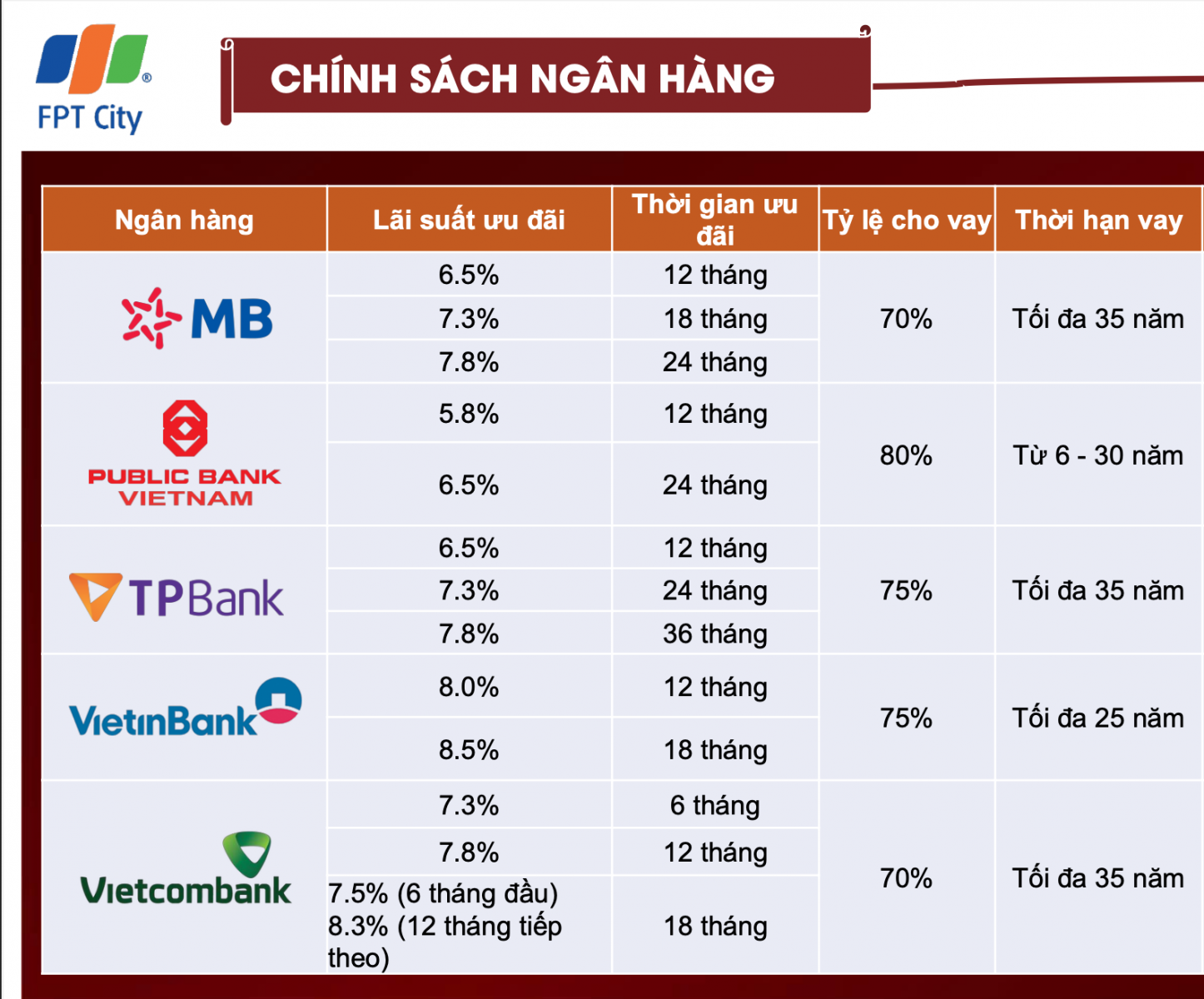 FPT City

CHÍNH SÁCH NGÂN HÀNG

| Ngân hàng | Lãi suất ưu đãi | Thời gian ưu đãi | Tỷ lệ cho vay | Thời hạn vay |
|---|---|---|---|---|
| MB | 6.5% | 12 tháng | 70% | Tối đa 35 năm |
| | 7.3% | 18 tháng | | |
| | 7.8% | 24 tháng | | |
| PUBLIC BANK VIETNAM | 5.8% | 12 tháng | 80% | Từ 6 - 30 năm |
| | 6.5% | 24 tháng | | |
| TPBank | 6.5% | 12 tháng | 75% | Tối đa 35 năm |
| | 7.3% | 24 tháng | | |
| | 7.8% | 36 tháng | | |
| VietinBank | 8.0% | 12 tháng | 75% | Tối đa 25 năm |
| | 8.5% | 18 tháng | | |
| Vietcombank | 7.3% | 6 tháng | 70% | Tối đa 35 năm |
| | 7.8% | 12 tháng | | |
| | 7.5% (6 tháng đầu) 8.3% (12 tháng tiếp theo) | 18 tháng | | |